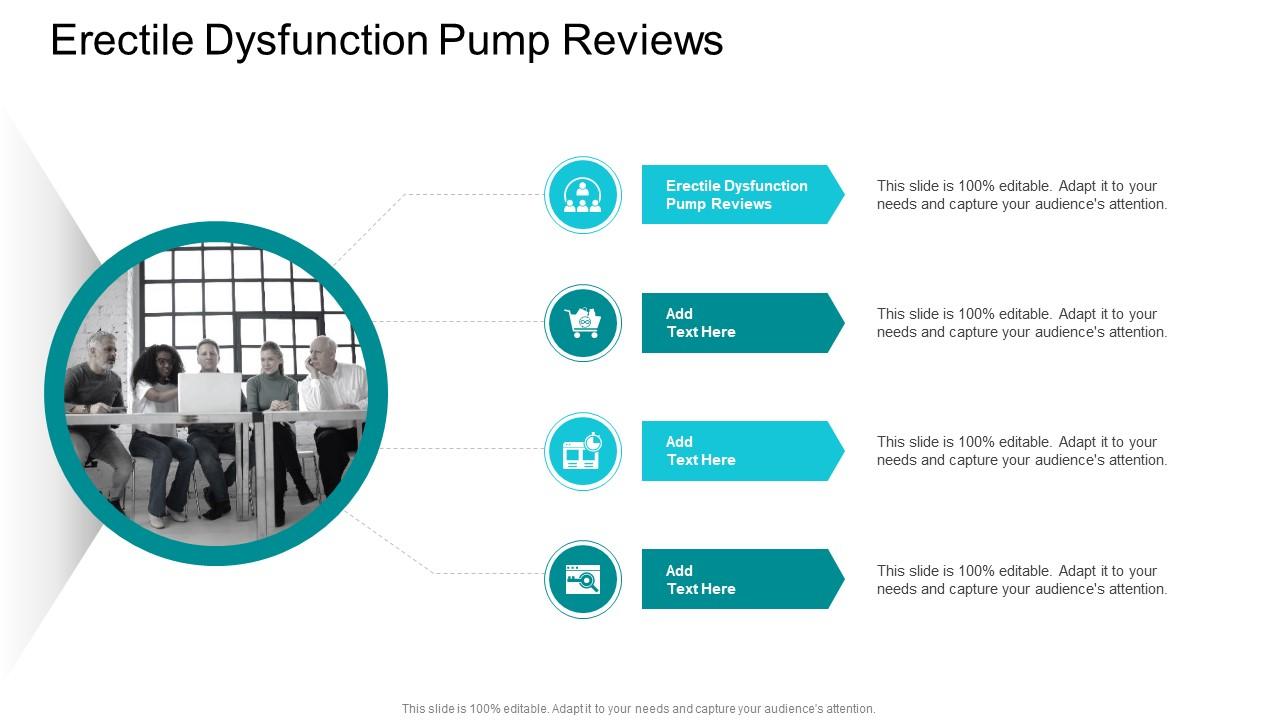 Erectile Dysfunction Pump Reviews

Erectile Dysfunction Pump Reviews

This slide is 100% editable. Adapt it to your needs and capture your audience's attention.

Add Text Here

This slide is 100% editable. Adapt it to your needs and capture your audience's attention.

Add Text Here

This slide is 100% editable. Adapt it to your needs and capture your audience's attention.

Add Text Here

This slide is 100% editable. Adapt it to your needs and capture your audience's attention.

This slide is 100% editable. Adapt it to your needs and capture your audience's attention.